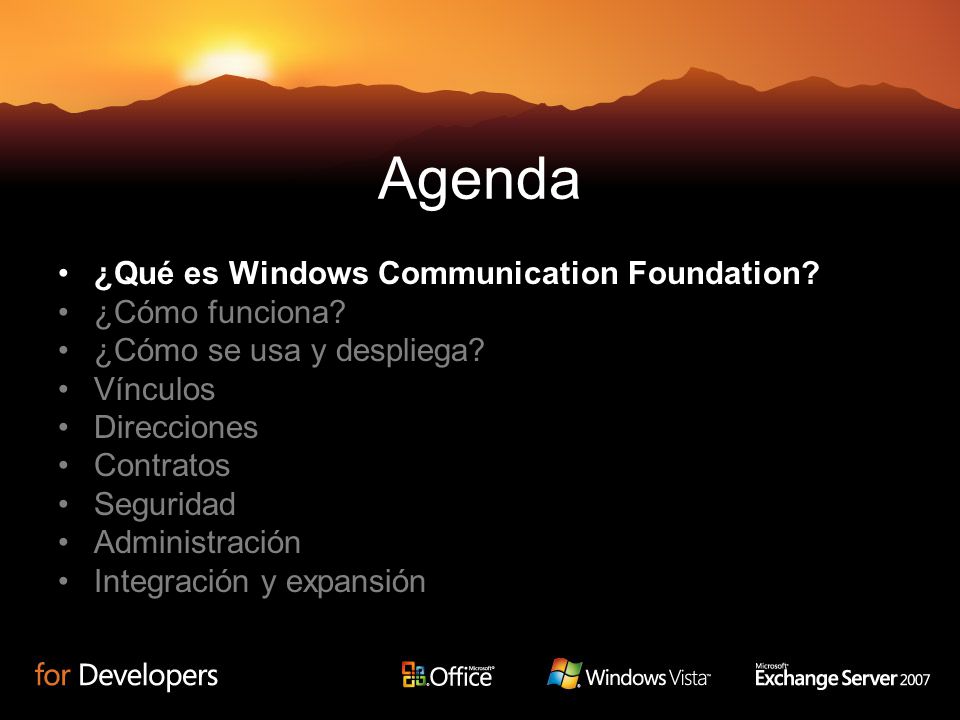 Agenda

• ¿Qué es Windows Communication Foundation?
• ¿Cómo funciona?
• ¿Cómo se usa y despliega?
• Vínculos
• Direcciones
• Contratos
• Seguridad
• Administración
• Integración y expansión

for Developers

Microsoft Office

Windows Vista

Microsoft Exchange Server 2007